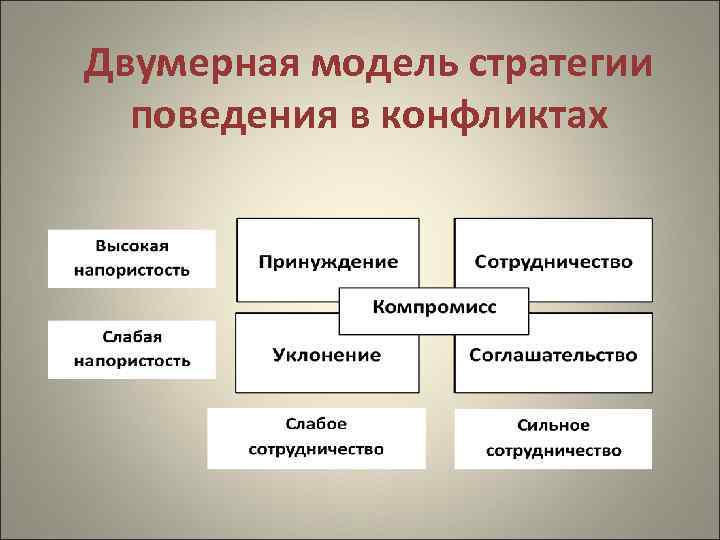 Двумерная модель стратегии поведения в конфликтах

Высокая напористость

Принуждение

Сотрудничество

Компромисс

Слабая напористость

Уклонение

Соглашательство

Слабое сотрудничество

Сильное сотрудничество